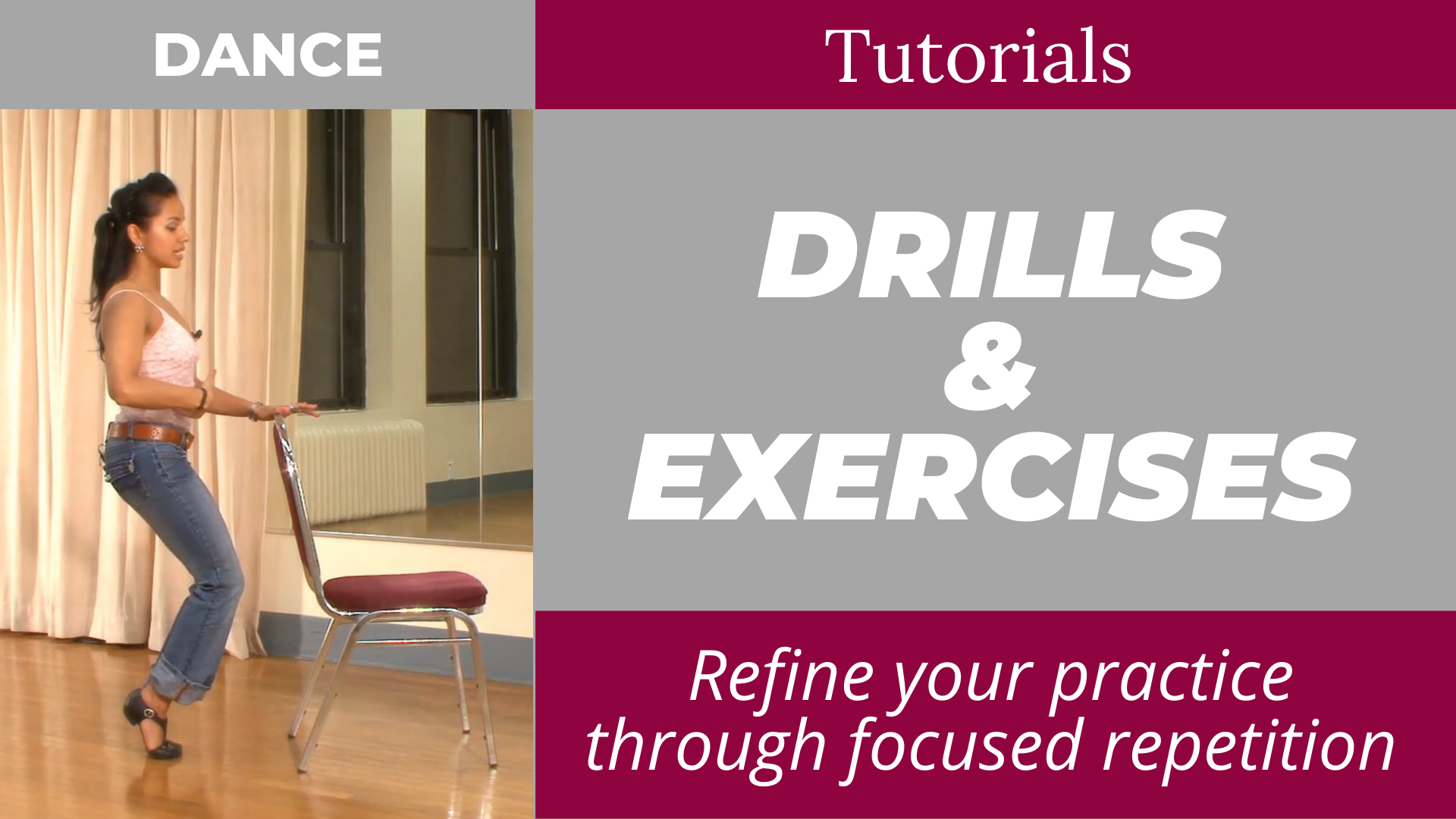 DANCE

Tutorials

DRILLS & EXERCISES

Refine your practice through focused repetition